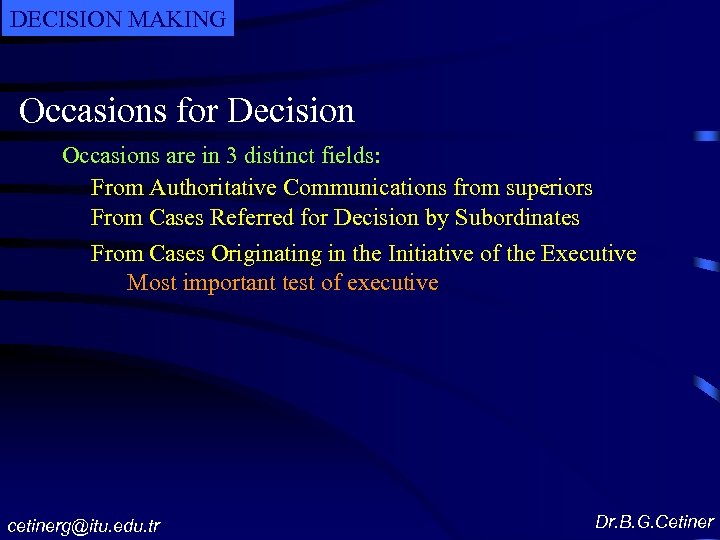 DECISION MAKING

Occasions for Decision

Occasions are in 3 distinct fields:

From Authoritative Communications from superiors

From Cases Referred for Decision by Subordinates

From Cases Originating in the Initiative of the Executive

Most important test of executive

cetinerg@itu.edu.tr

Dr.B.G.Cetiner